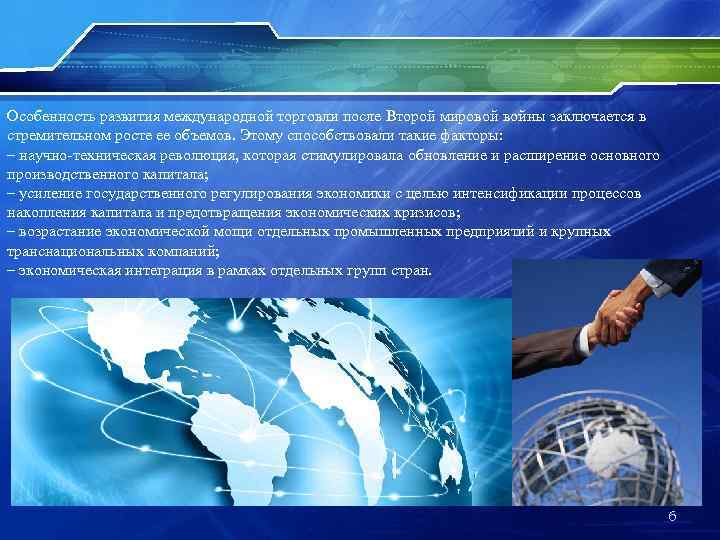 Особенность развития международной торговли после Второй мировой войны заключается в стремительном росте ее объемов. Этому способствовали такие факторы:
– научно-техническая революция, которая стимулировала обновление и расширение основного производственного капитала;
– усиление государственного регулирования экономики с целью интенсификации процессов накопления капитала и предотвращения экономических кризисов;
– возрастание экономической мощи отдельных промышленных предприятий и крупных транснациональных компаний;
– экономическая интеграция в рамках отдельных групп стран.

6